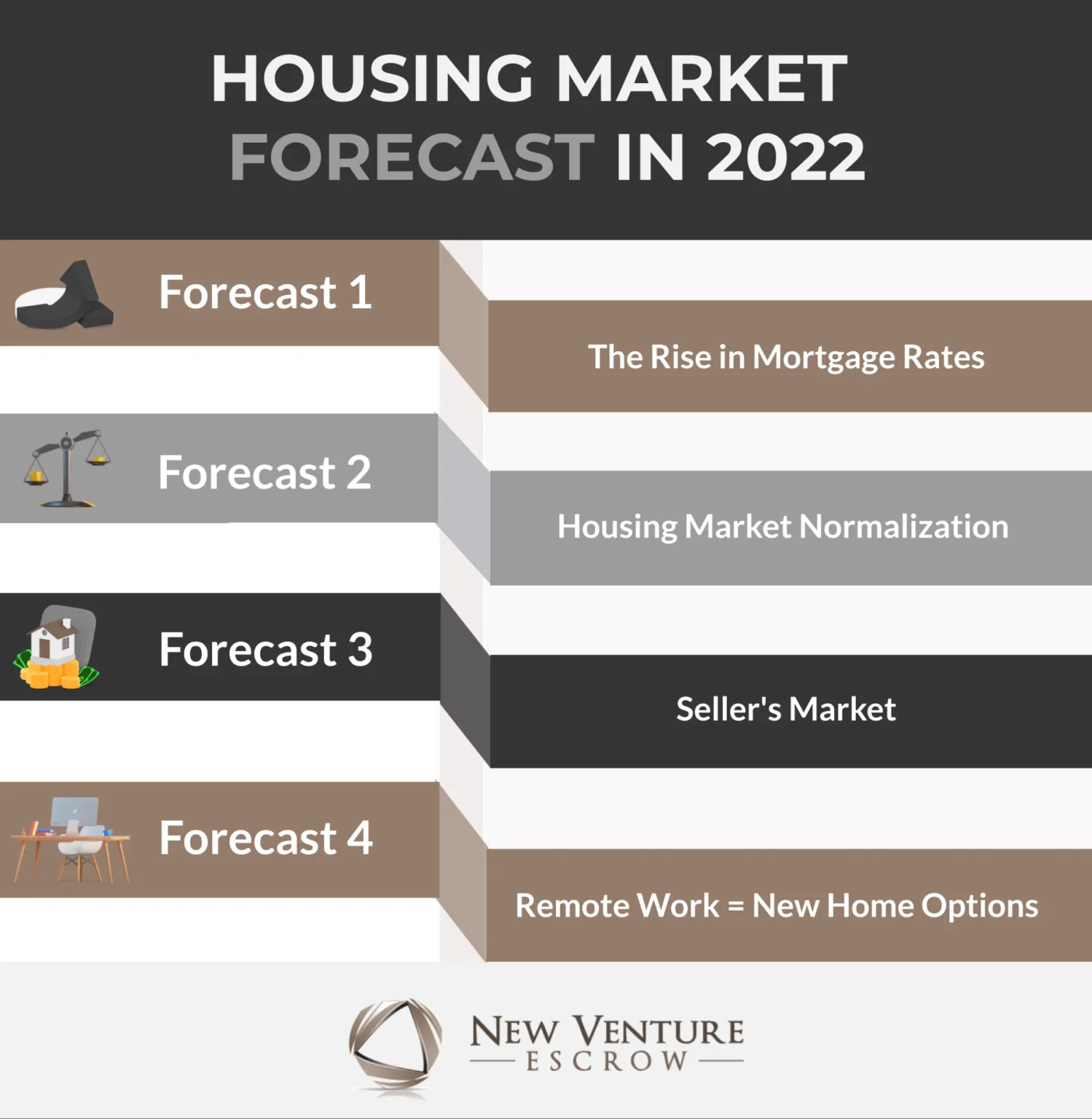 HOUSING MARKET FORECAST IN 2022

Forecast 1

The Rise in Mortgage Rates

Forecast 2

Housing Market Normalization

Forecast 3

Seller's Market

Forecast 4

Remote Work = New Home Options

NEW VENTURE
ESCROW